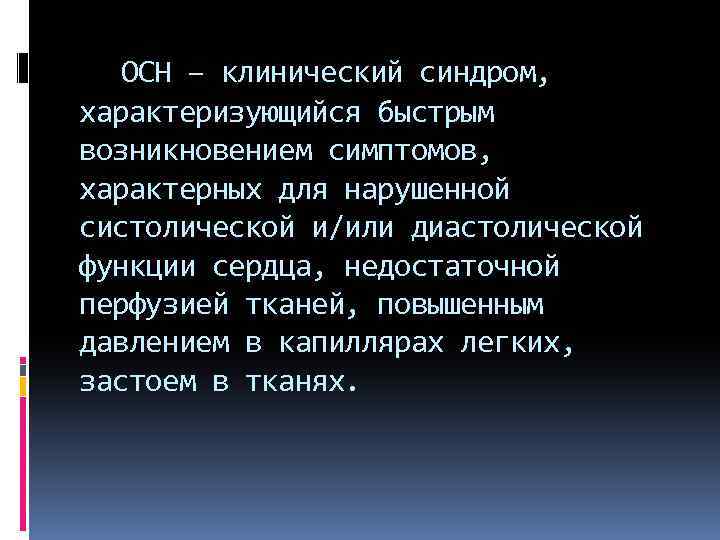 ОСН – клинический синдром, характеризующийся быстрым возникновением симптомов, характерных для нарушенной систолической и/или диастолической функции сердца, недостаточной перфузией тканей, повышенным давлением в капиллярах легких, застоем в тканях.